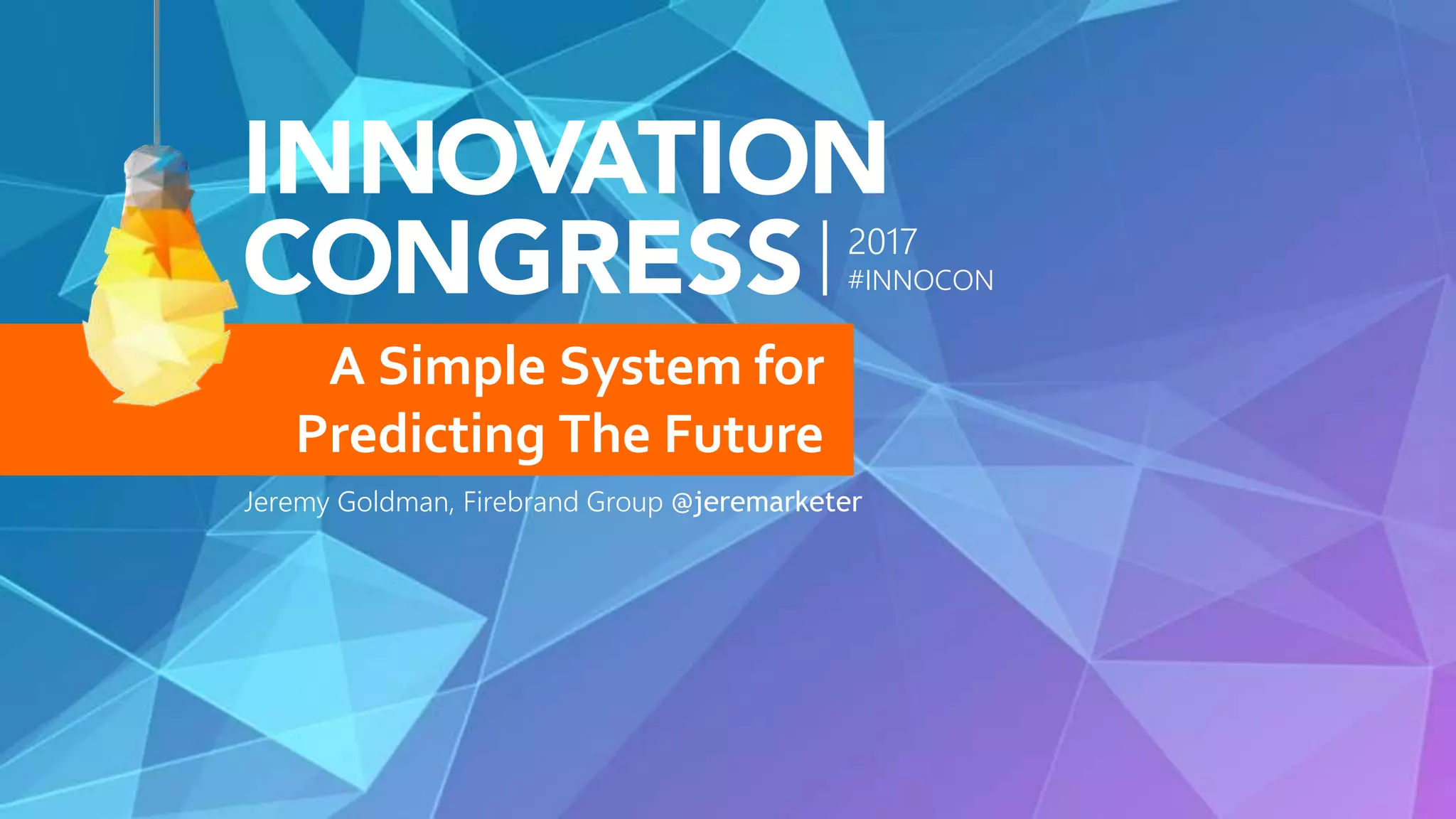 INNOVATION CONGRESS | 2017 #INNOCON

A Simple System for Predicting The Future

Jeremy Goldman, Firebrand Group @jeremarketer